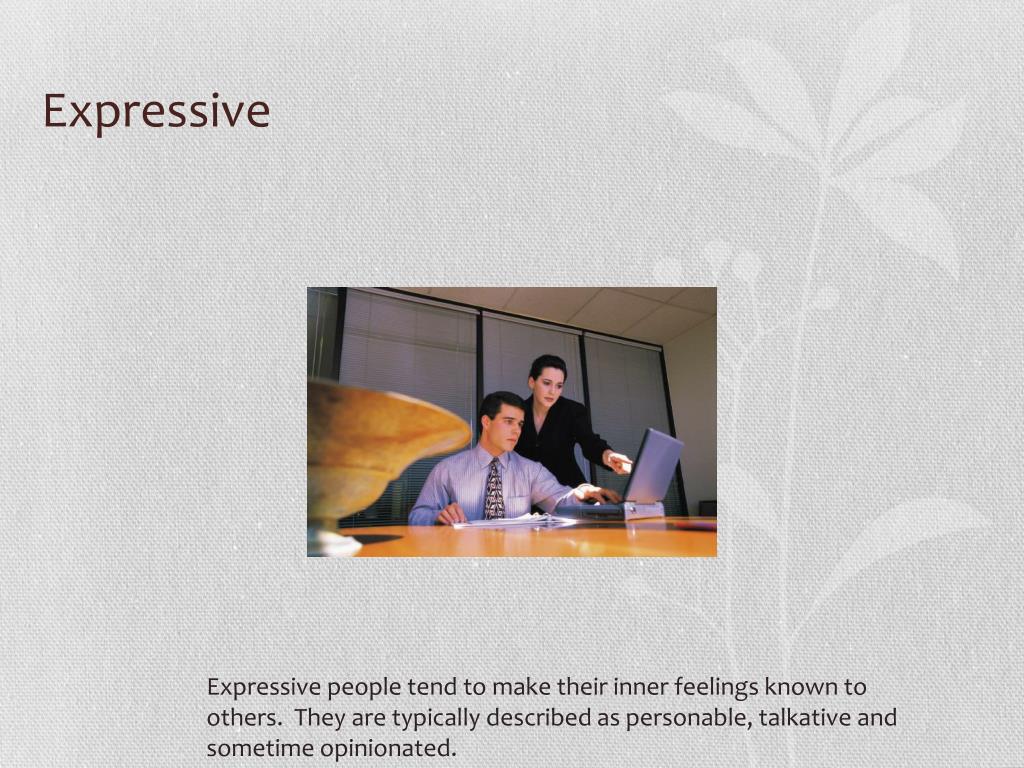 Expressive

Expressive people tend to make their inner feelings known to others. They are typically described as personable, talkative and sometime opinionated.